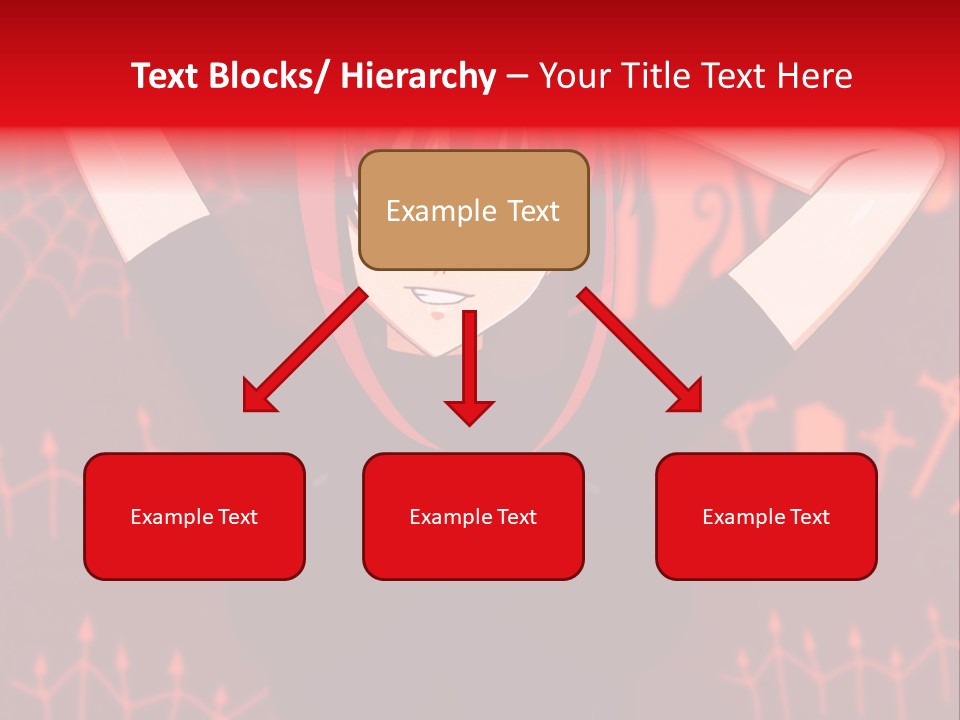 Text Blocks/ Hierarchy – Your Title Text Here

Example Text

Example Text

Example Text

Example Text